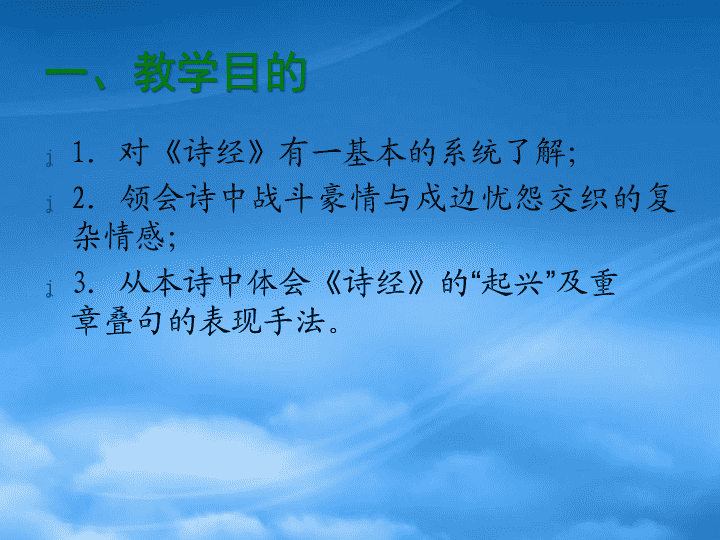 一、教学目的

¡ 1. 对《诗经》有一基本的系统了解;

¡ 2. 领会诗中战斗豪情与戍边忧怨交织的复杂情感;

¡ 3. 从本诗中体会《诗经》的“起兴”及重章叠句的表现手法。